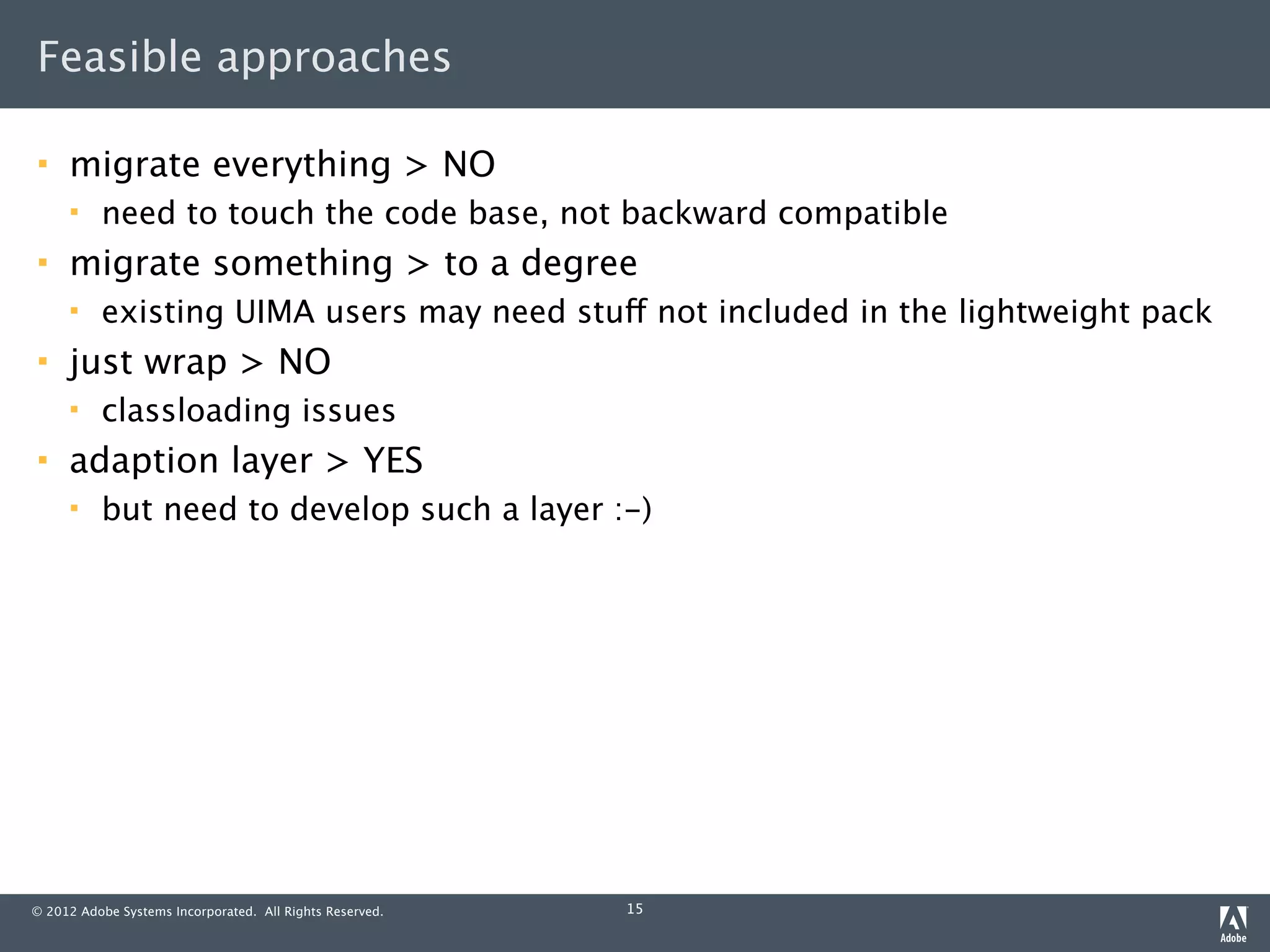 Feasible approaches

- migrate everything > NO
  - need to touch the code base, not backward compatible
- migrate something > to a degree
  - existing UIMA users may need stuff not included in the lightweight pack
- just wrap > NO
  - classloading issues
- adaption layer > YES
  - but need to develop such a layer :-)

© 2012 Adobe Systems Incorporated. All Rights Reserved.

15

Adobe